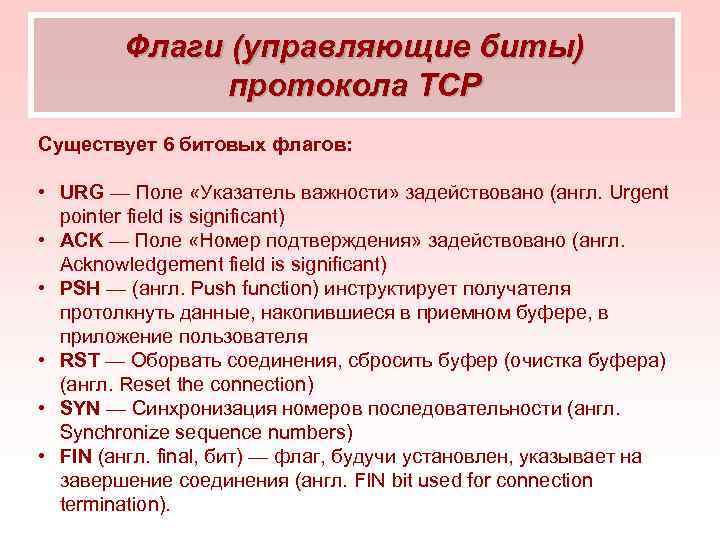 Флаги (управляющие биты) протокола TCP

Существует 6 битовых флагов:

• URG — Поле «Указатель важности» задействовано (англ. Urgent pointer field is significant)
• ACK — Поле «Номер подтверждения» задействовано (англ. Acknowledgement field is significant)
• PSH — (англ. Push function) инструктирует получателя протолкнуть данные, накопившиеся в приемном буфере, в приложение пользователя
• RST — Оборвать соединения, сбросить буфер (очистка буфера) (англ. Reset the connection)
• SYN — Синхронизация номеров последовательности (англ. Synchronize sequence numbers)
• FIN (англ. final, бит) — флаг, будучи установлен, указывает на завершение соединения (англ. FIN bit used for connection termination).